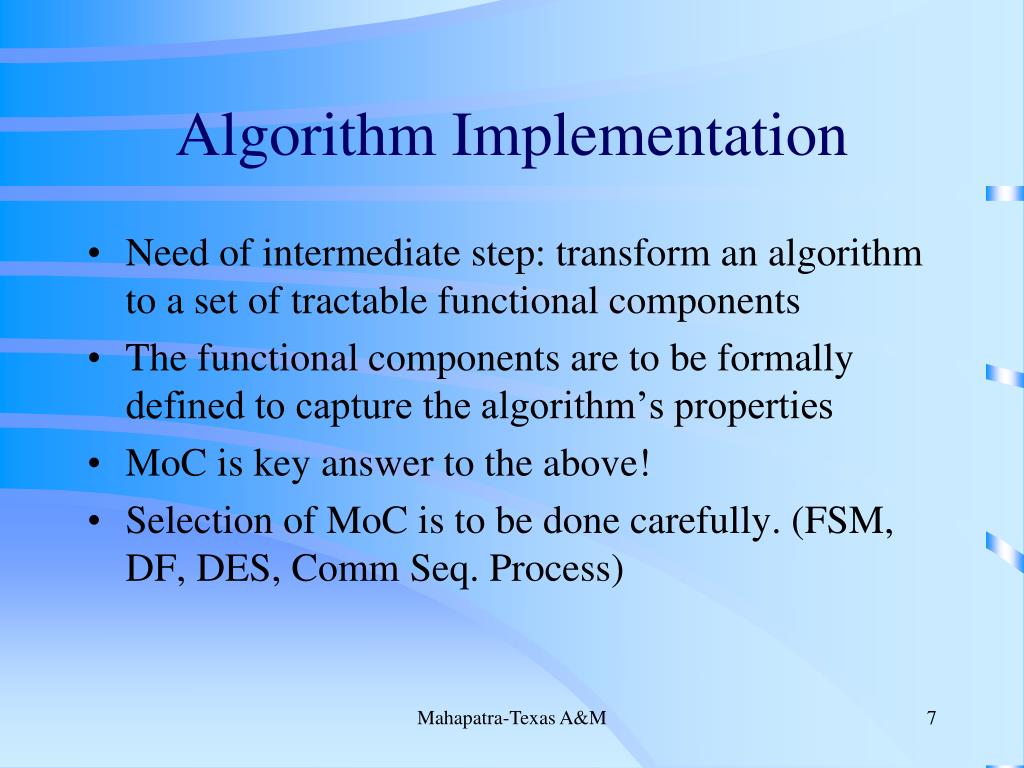 Algorithm Implementation

• Need of intermediate step: transform an algorithm to a set of tractable functional components
• The functional components are to be formally defined to capture the algorithm’s properties
• MoC is key answer to the above!
• Selection of MoC is to be done carefully. (FSM, DF, DES, Comm Seq. Process)

Mahapatra-Texas A&M

7